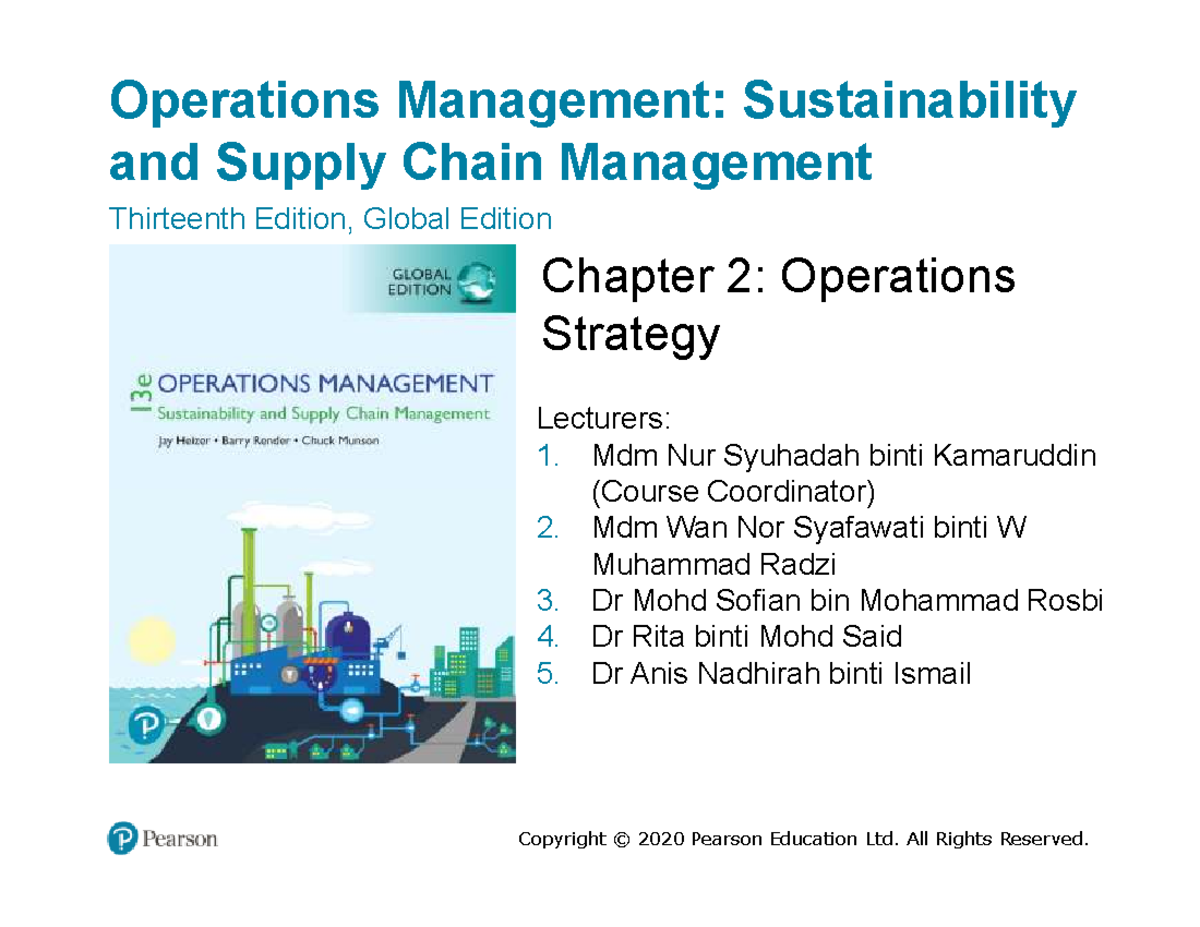 Operations Management: Sustainability and Supply Chain Management

Thirteenth Edition, Global Edition

GLOBAL EDITION

13e OPERATIONS MANAGEMENT
Sustainability and Supply Chain Management
Jay Heizer • Barry Render • Chuck Munson

Chapter 2: Operations Strategy

Lecturers:
1. Mdm Nur Syuhadah binti Kamaruddin (Course Coordinator)
2. Mdm Wan Nor Syafawati binti W Muhammad Radzi
3. Dr Mohd Sofian bin Mohammad Rosbi
4. Dr Rita binti Mohd Said
5. Dr Anis Nadhirah binti Ismail

Pearson

Copyright © 2020 Pearson Education Ltd. All Rights Reserved.